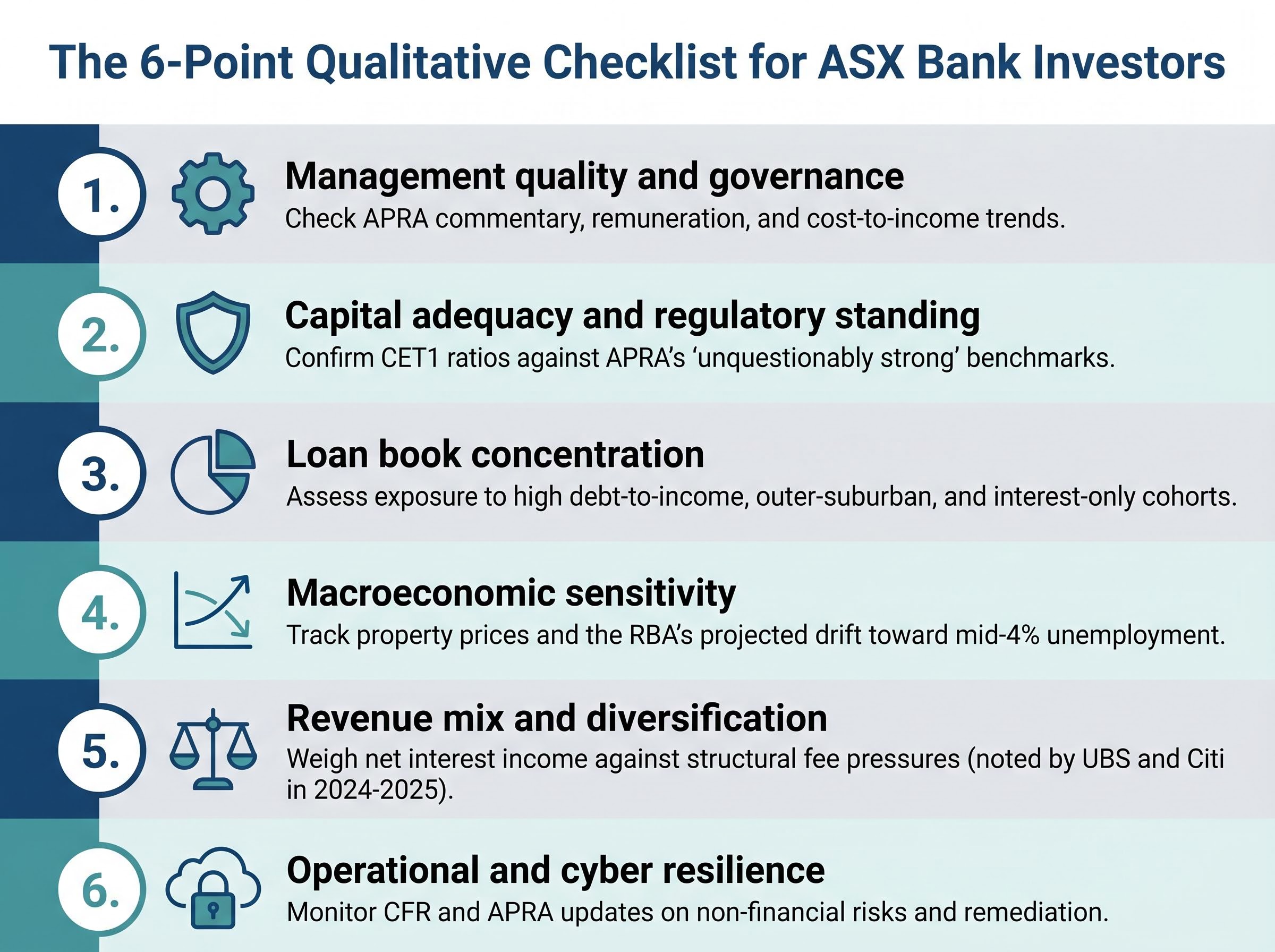 The 6-Point Qualitative Checklist for ASX Bank Investors

1.
Management quality and governance
Check APRA commentary, remuneration, and cost-to-income trends.

2.
Capital adequacy and regulatory standing
Confirm CET1 ratios against APRA's 'unquestionably strong' benchmarks.

3.
Loan book concentration
Assess exposure to high debt-to-income, outer-suburban, and interest-only cohorts.

4.
Macroeconomic sensitivity
Track property prices and the RBA's projected drift toward mid-4% unemployment.

5.
Revenue mix and diversification
Weigh net interest income against structural fee pressures (noted by UBS and Citi in 2024-2025).

6.
Operational and cyber resilience
Monitor CFR and APRA updates on non-financial risks and remediation.